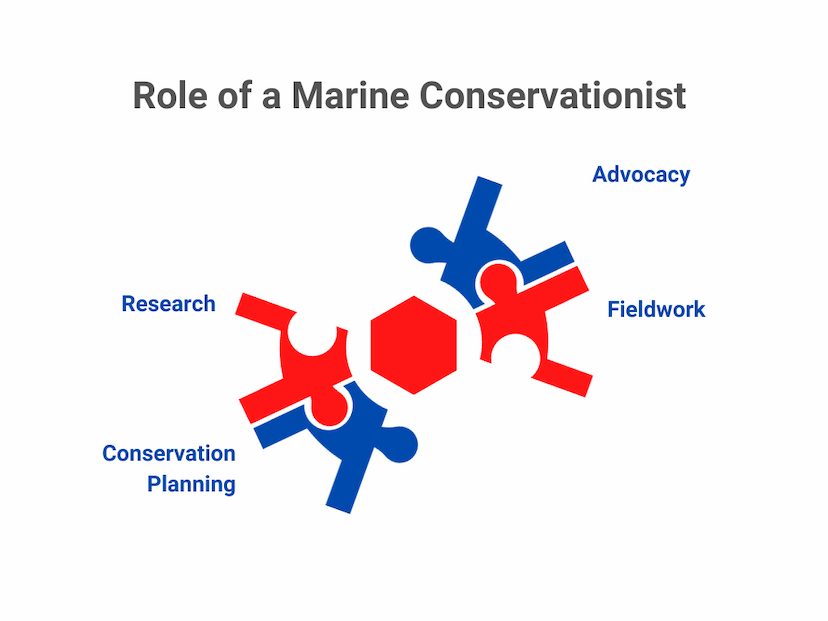 Role of a Marine Conservationist

Advocacy

Research

Fieldwork

Conservation Planning